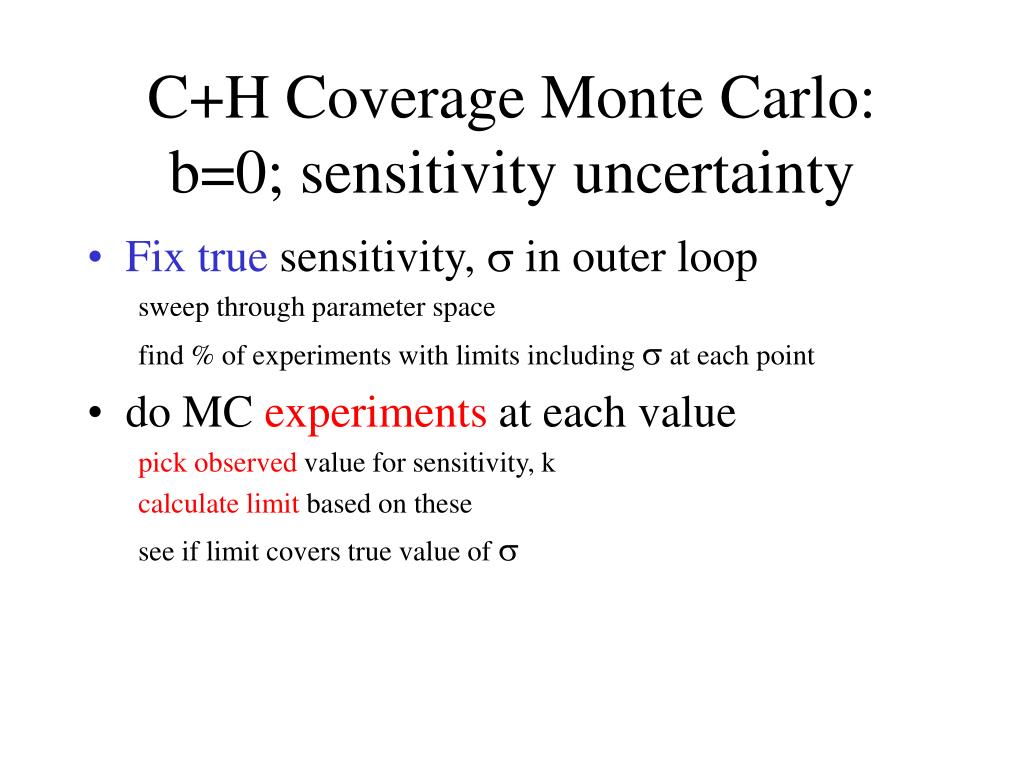 C+H Coverage Monte Carlo: b=0; sensitivity uncertainty

• Fix true sensitivity, $\sigma$ in outer loop

sweep through parameter space

find % of experiments with limits including $\sigma$ at each point

• do MC experiments at each value

pick observed value for sensitivity, k

calculate limit based on these

see if limit covers true value of $\sigma$